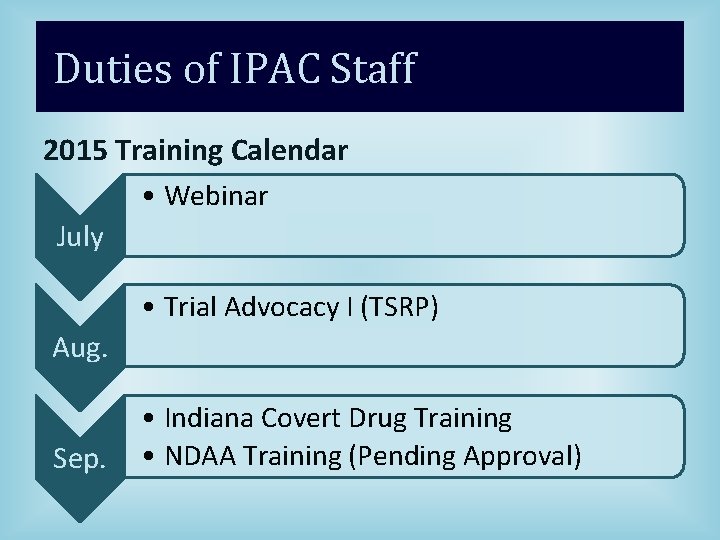 Duties of IPAC Staff

2015 Training Calendar

July
• Webinar

Aug.
• Trial Advocacy I (TSRP)

Sep.
• Indiana Covert Drug Training
• NDAA Training (Pending Approval)